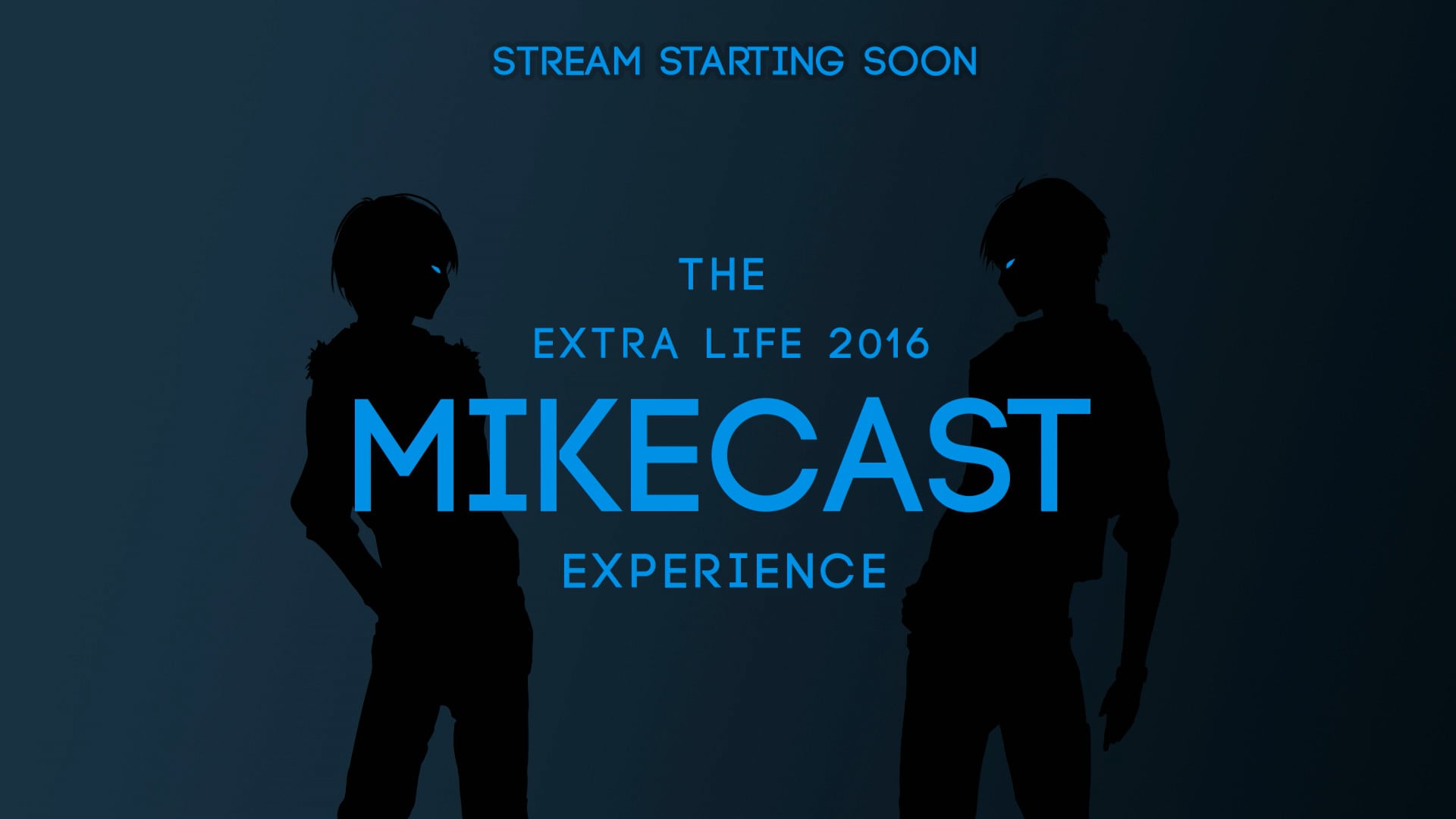 STREAM STARTING SOON

THE
EXTRA LIFE 2016
MIKECAST
EXPERIENCE